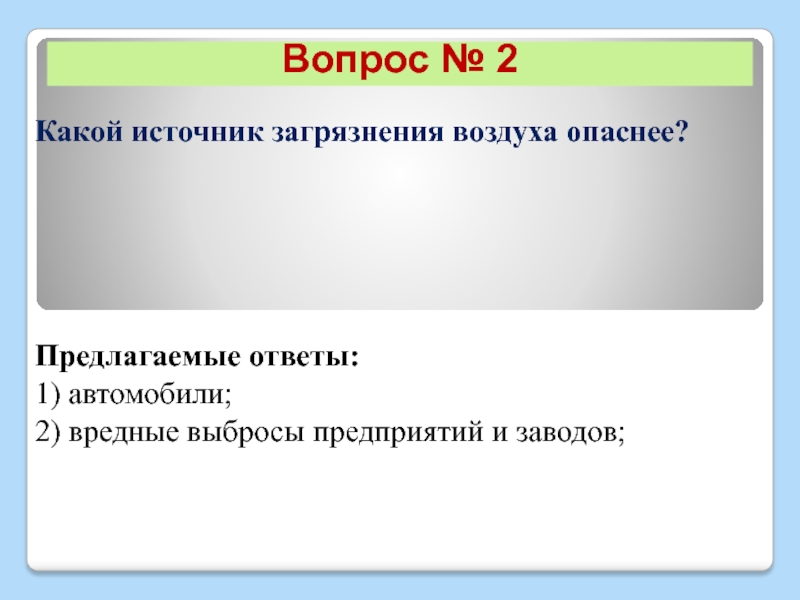 Вопрос № 2

Какой источник загрязнения воздуха опаснее?

Предлагаемые ответы:
1) автомобили;
2) вредные выбросы предприятий и заводов;